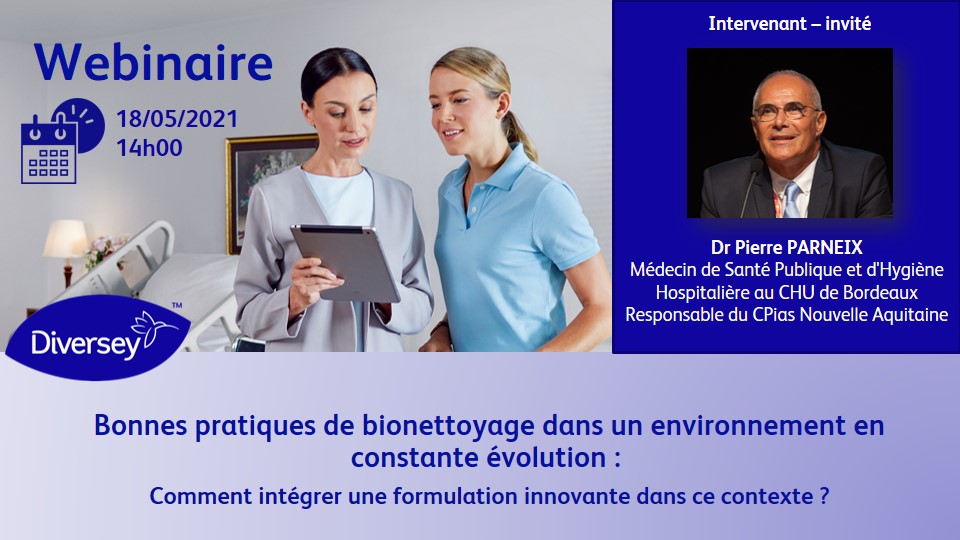 Webinaire

18/05/2021
14h00

Diversey™

Intervenant – invité

Dr Pierre PARNEIX
Médecin de Santé Publique et d'Hygiène Hospitalière au CHU de Bordeaux
Responsable du CPias Nouvelle Aquitaine

Bonnes pratiques de bionettoyage dans un environnement en constante évolution :

Comment intégrer une formulation innovante dans ce contexte ?